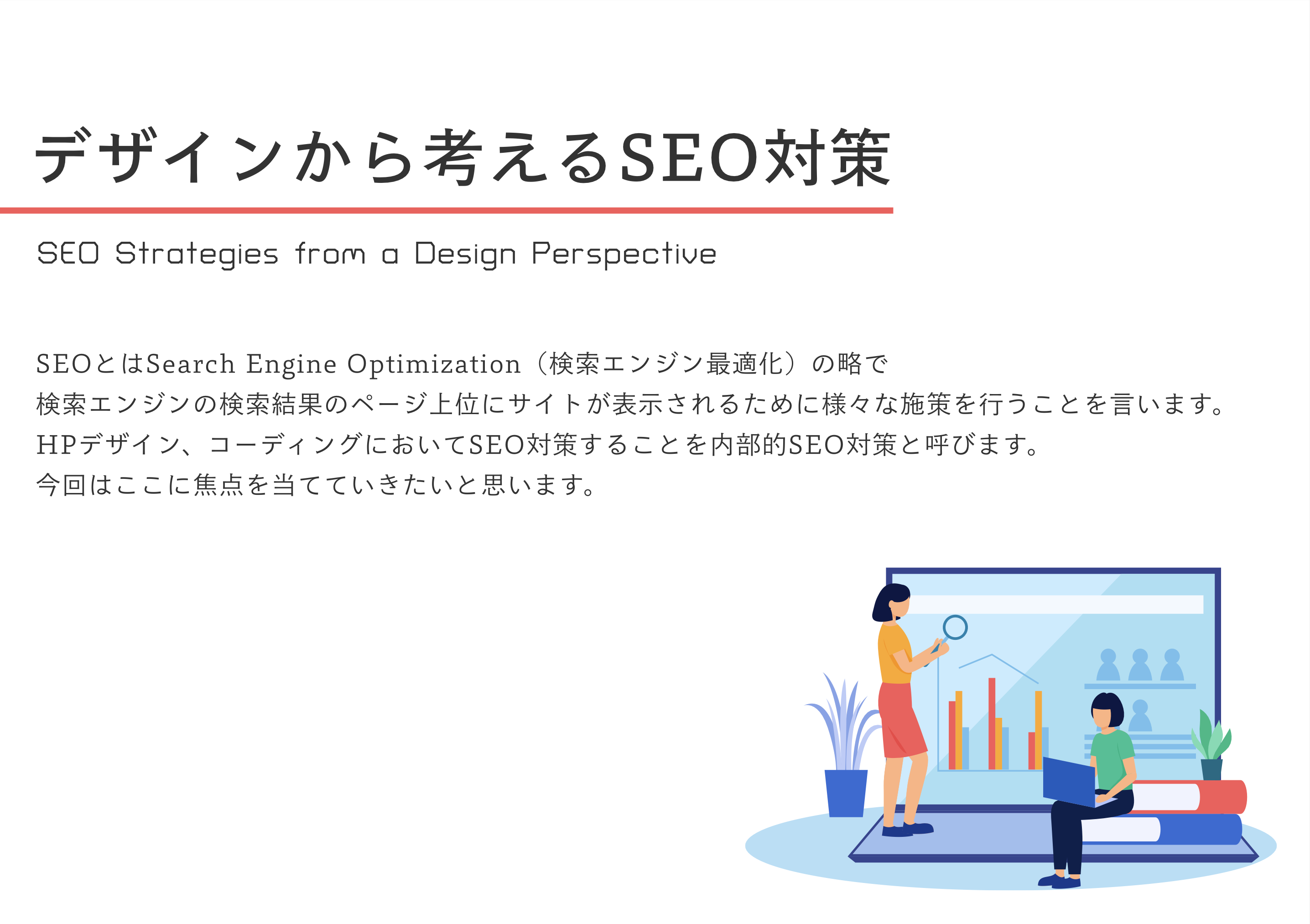 デザインから考えるSEO対策

SEO Strategies from a Design Perspective

SEOとはSearch Engine Optimization（検索エンジン最適化）の略で
検索エンジンの検索結果のページ上位にサイトが表示されるために様々な施策を行うことを言います。
HPデザイン、コーディングにおいてSEO対策することを内部的SEO対策と呼びます。
今回はここに焦点を当てていきたいと思います。